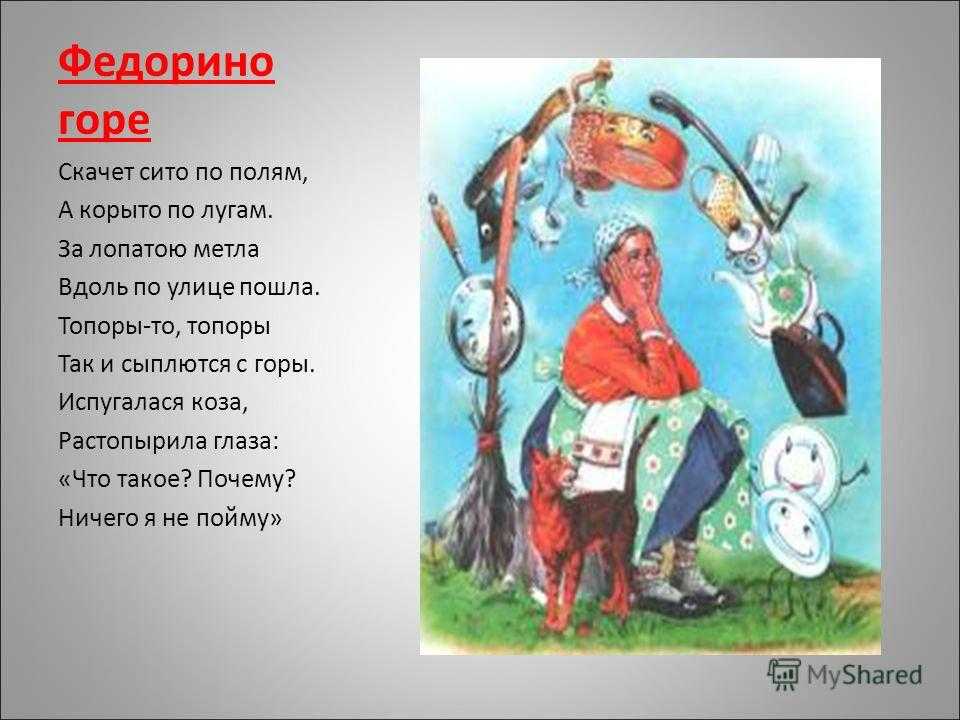 Федорино горе

Скачет сито по полям,
А корыто по лугам.
За лопатою метла
Вдоль по улице пошла.
Топоры-то, топоры
Так и сыплются с горы.
Испугалася коза,
Растопырила глаза:
«Что такое? Почему?
Ничего я не пойму»

MyShared